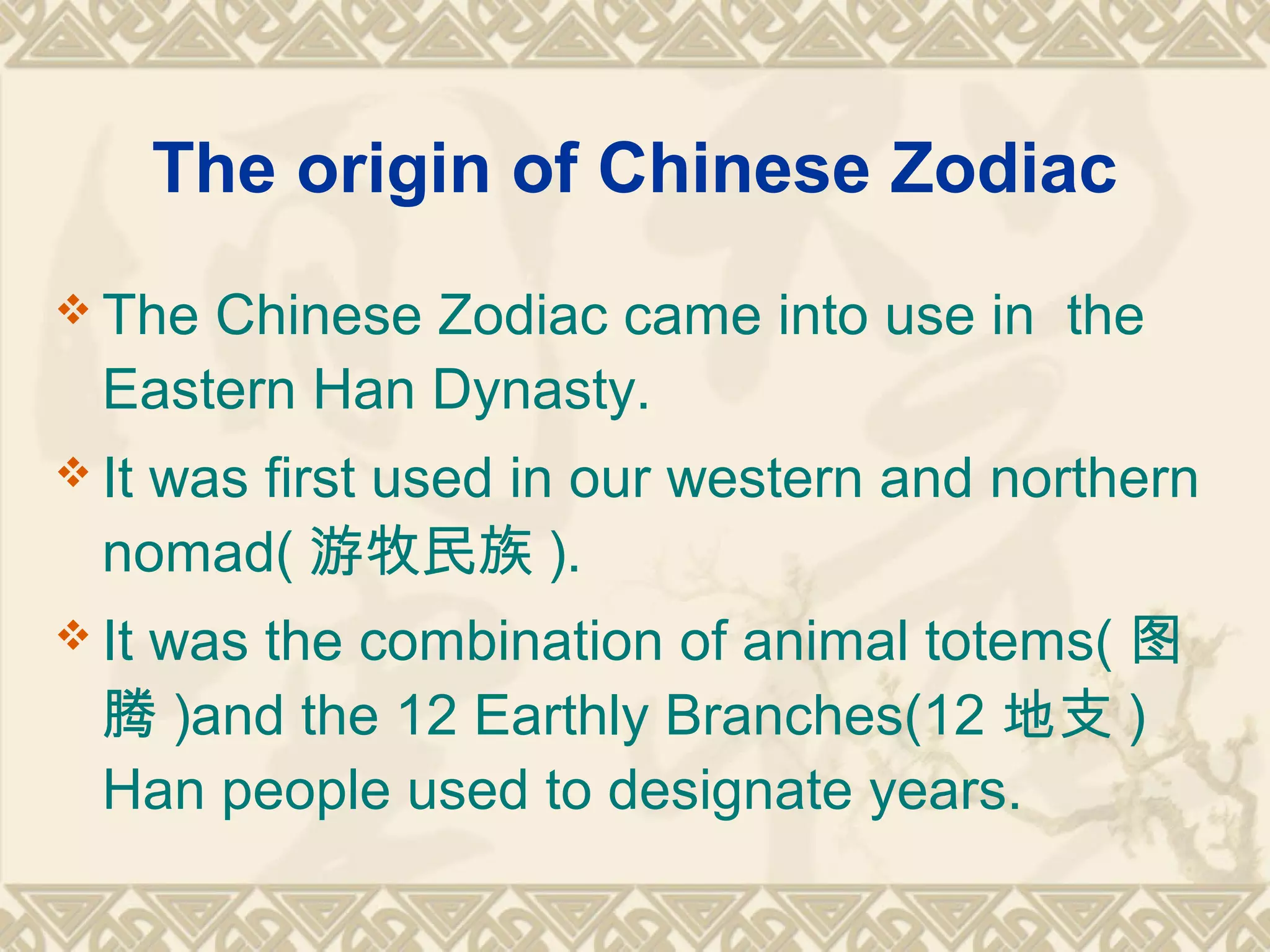 The origin of Chinese Zodiac

❖ The Chinese Zodiac came into use in  the Eastern Han Dynasty.

❖ It was first used in our western and northern nomad( 游牧民族 ).

❖ It was the combination of animal totems( 图腾 )and the 12 Earthly Branches(12 地支 ) Han people used to designate years.